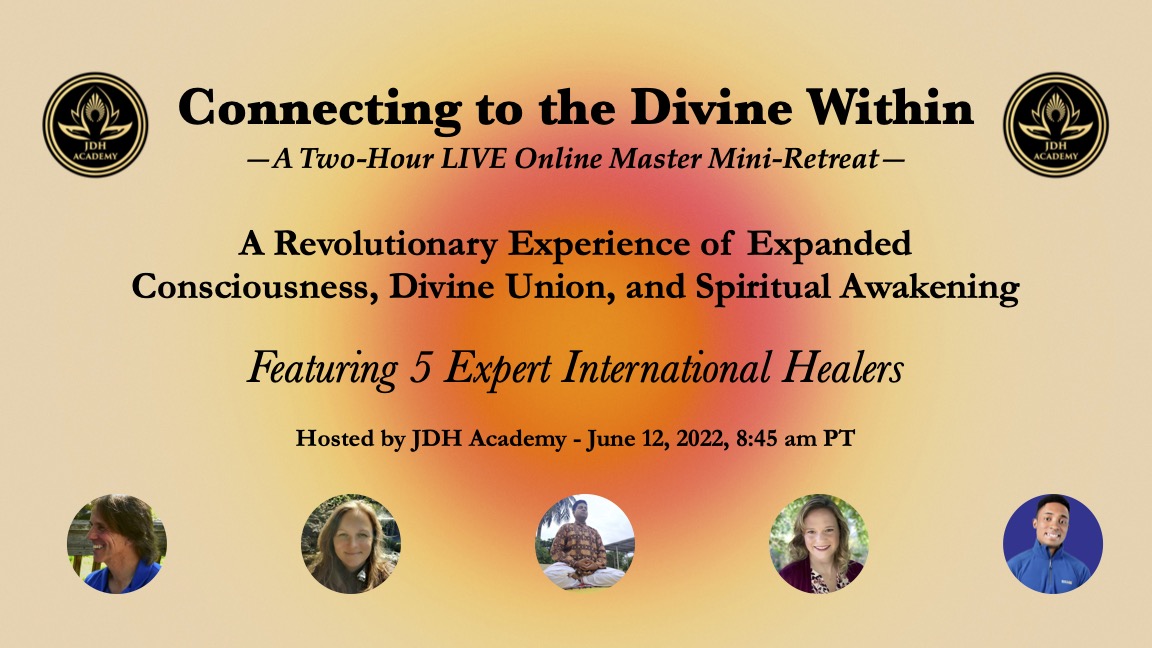 JDH ACADEMY

Connecting to the Divine Within

JDH ACADEMY

—A Two-Hour LIVE Online Master Mini-Retreat—

A Revolutionary Experience of Expanded Consciousness, Divine Union, and Spiritual Awakening

Featuring 5 Expert International Healers

Hosted by JDH Academy - June 12, 2022, 8:45 am PT